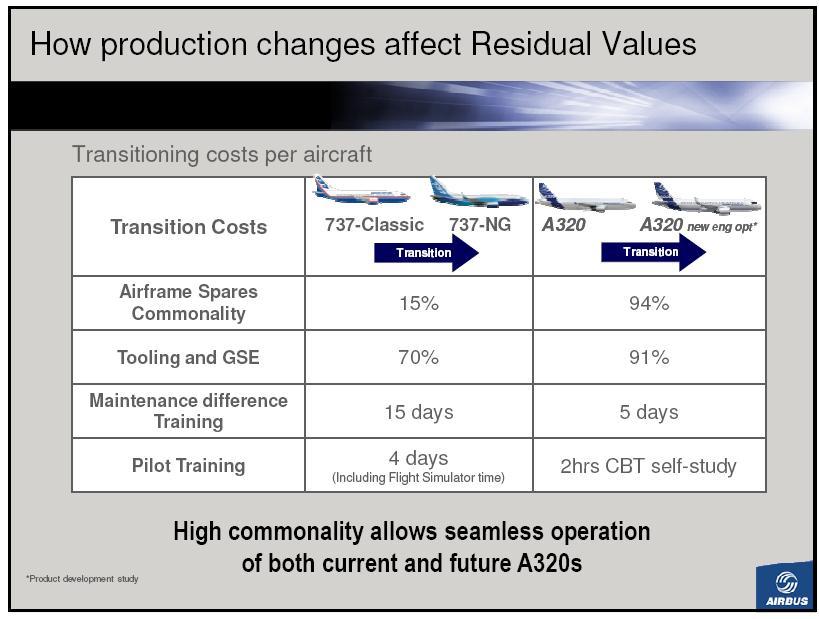 How production changes affect Residual Values

Transitioning costs per aircraft

| Transition Costs | 737-Classic 737-NG Transition | A320 A320 new eng opt* Transition |
|---|---|---|
| Airframe Spares Commonality | 15% | 94% |
| Tooling and GSE | 70% | 91% |
| Maintenance difference Training | 15 days | 5 days |
| Pilot Training | 4 days (Including Flight Simulator time) | 2hrs CBT self-study |

High commonality allows seamless operation of both current and future A320s

*Product development study

AIRBUS